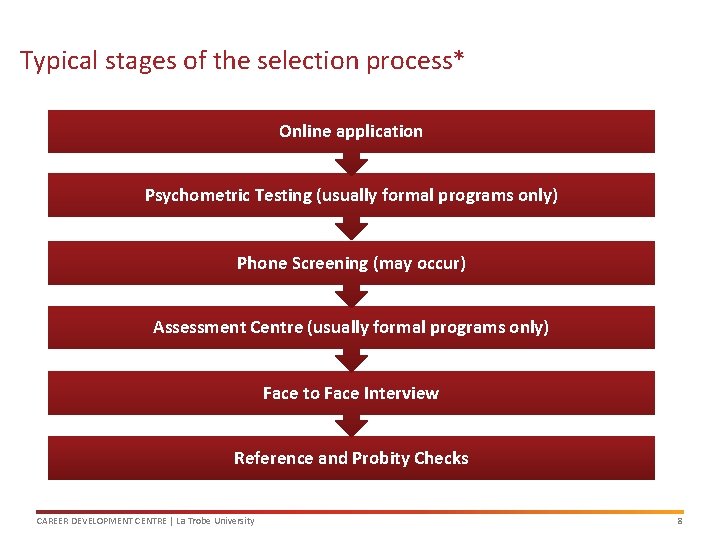 Typical stages of the selection process*

Online application

Psychometric Testing (usually formal programs only)

Phone Screening (may occur)

Assessment Centre (usually formal programs only)

Face to Face Interview

Reference and Probity Checks

CAREER DEVELOPMENT CENTRE | La Trobe University

8